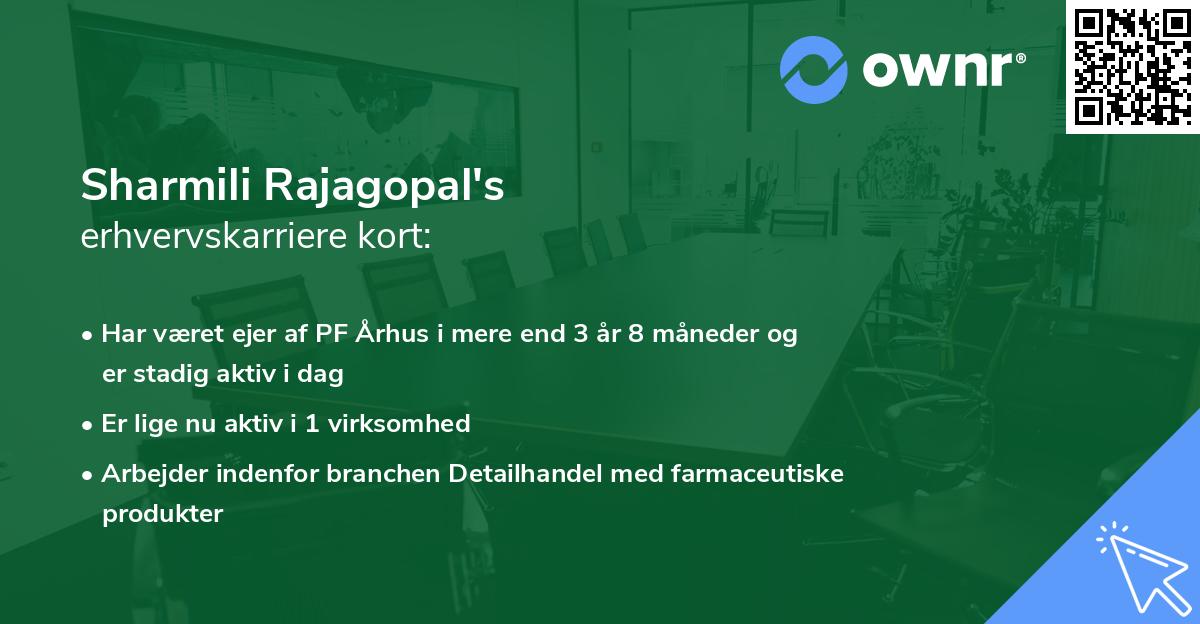 ownr®

Sharmili Rajagopal's
erhvervskarriere kort:

• Har været ejer af PF Århus i mere end 3 år 8 måneder og er stadig aktiv i dag

• Er lige nu aktiv i 1 virksomhed

• Arbejder indenfor branchen Detailhandel med farmaceutiske produkter